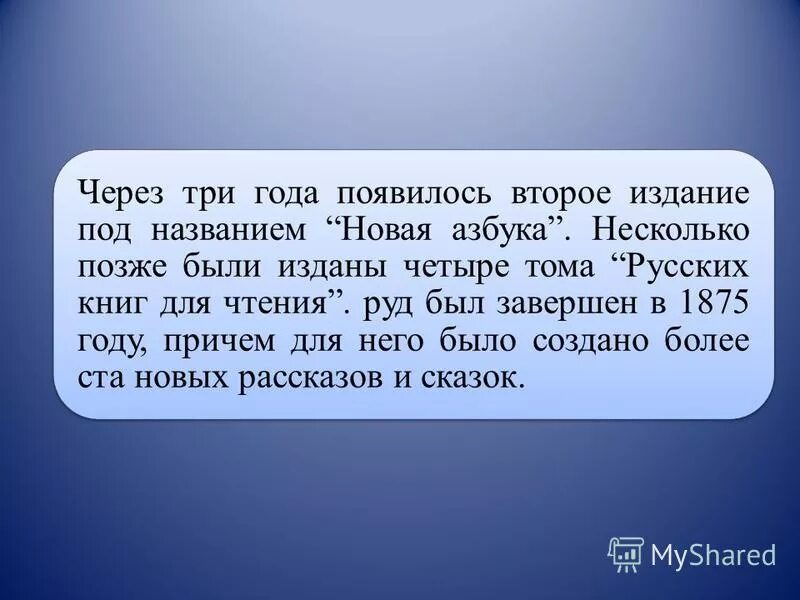 Через три года появилось второе издание под названием “Новая азбука”. Несколько позже были изданы четыре тома “Русских книг для чтения”. руд был завершен в 1875 году, причем для него было создано более ста новых рассказов и сказок.

MyShared